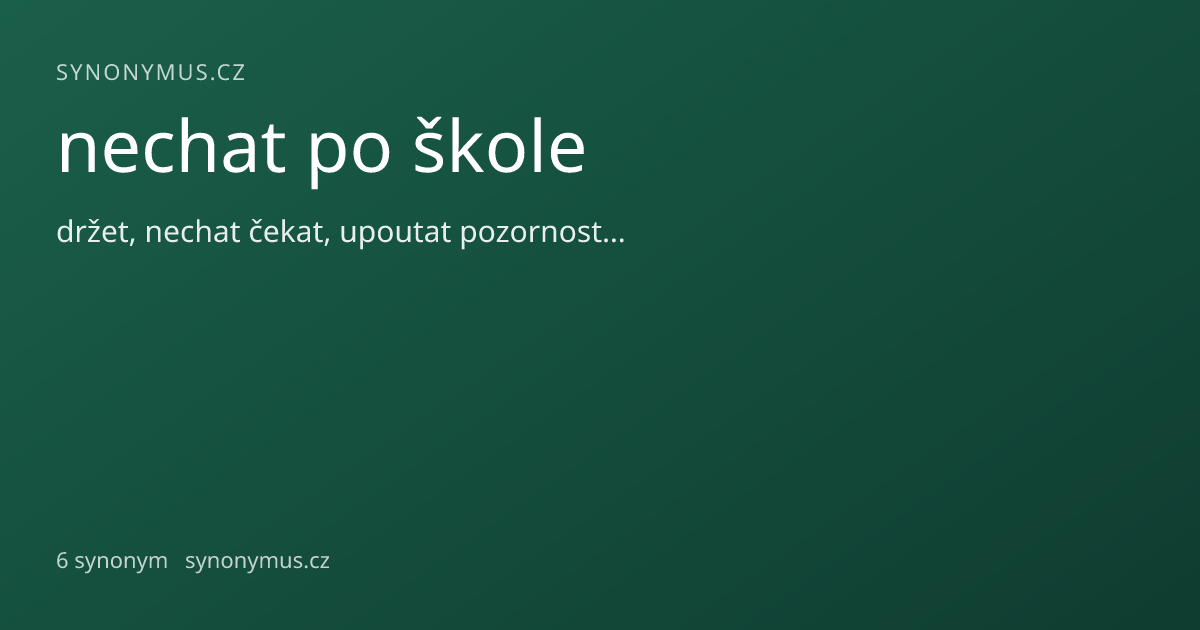 SYNONYMUS.CZ

nechat po škole

držet, nechat čekat, upoutat pozornost…

6 synonym synonymus.cz